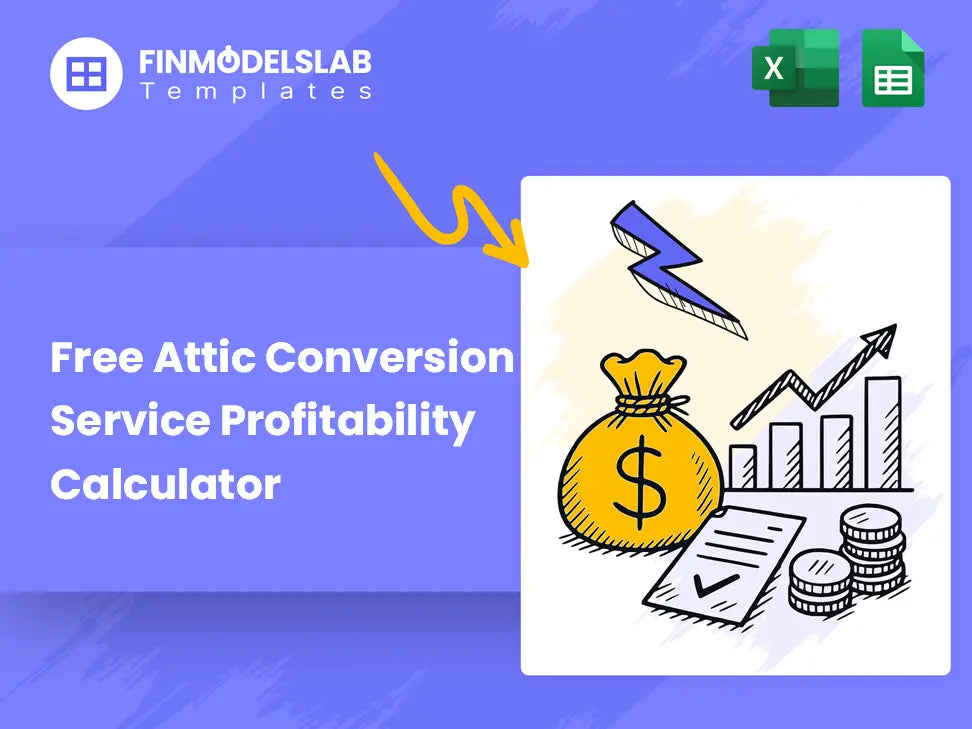 FINMODELSLAB
Templates

X

Free Attic Conversion Service Profitability Calculator

$